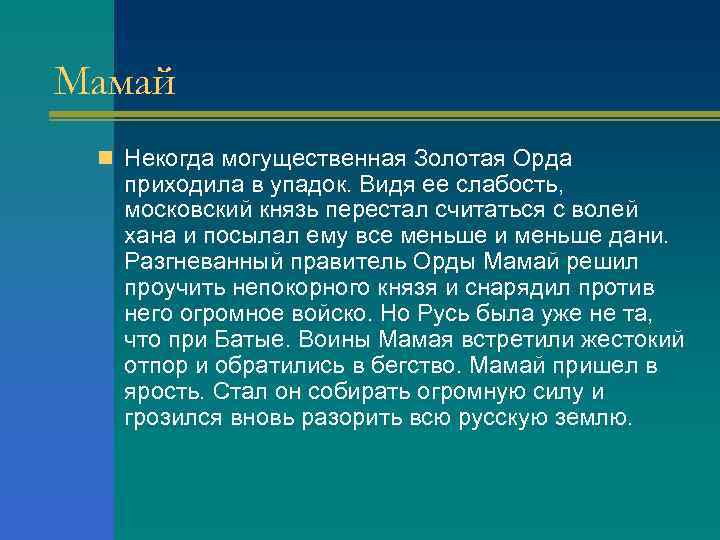 Мамай

Некогда могущественная Золотая Орда приходила в упадок. Видя ее слабость, московский князь перестал считаться с волей хана и посылал ему все меньше и меньше дани. Разгневанный правитель Орды Мамай решил проучить непокорного князя и снарядил против него огромное войско. Но Русь была уже не та, что при Батые. Воины Мамая встретили жестокий отпор и обратились в бегство. Мамай пришел в ярость. Стал он собирать огромную силу и грозился вновь разорить всю русскую землю.